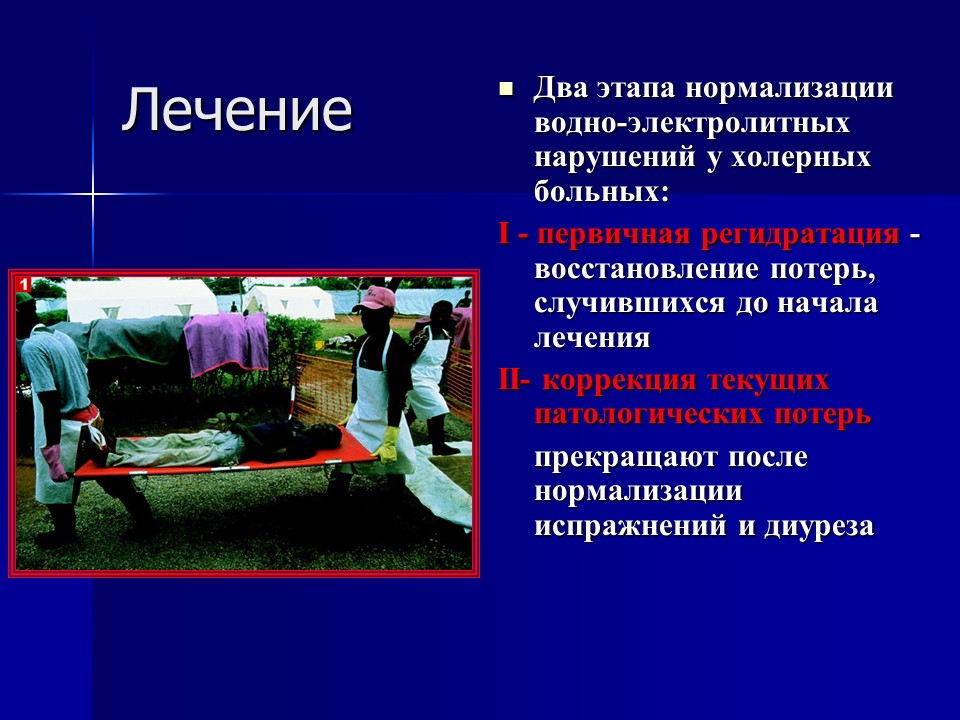 Лечение

1

Два этапа нормализации водно-электролитных нарушений у холерных больных:

I - первичная регидратация - восстановление потерь, случившихся до начала лечения

II- коррекция текущих патологических потерь

прекращают после нормализации испражнений и диуреза